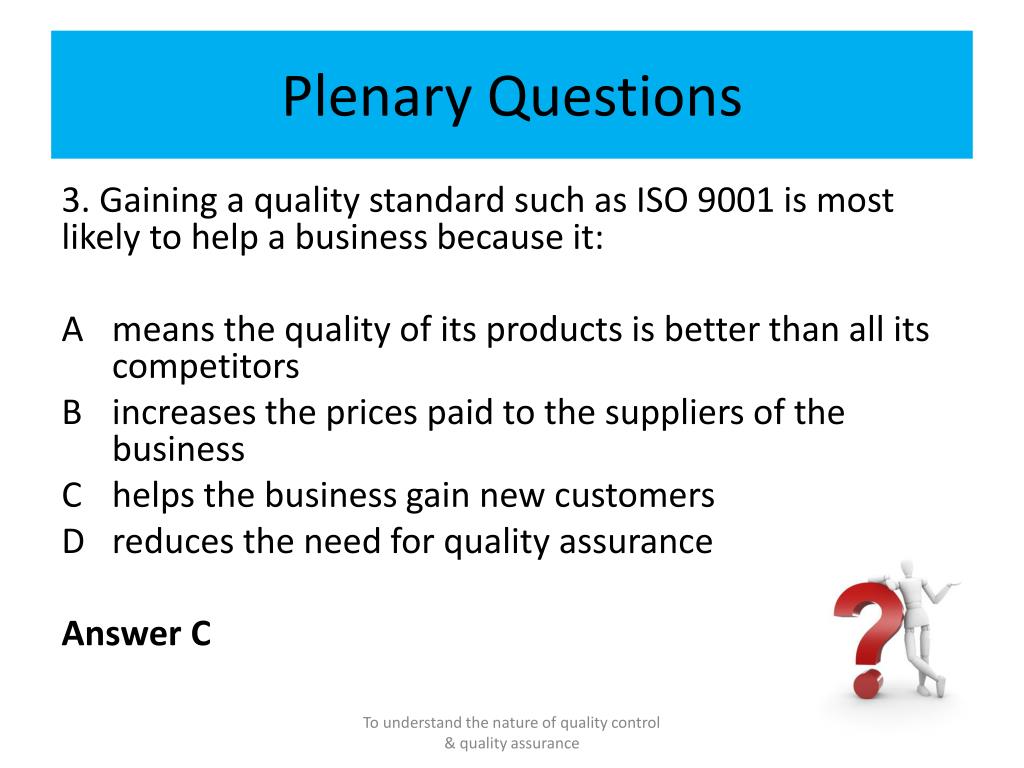 Plenary Questions

3. Gaining a quality standard such as ISO 9001 is most likely to help a business because it:

A means the quality of its products is better than all its competitors
B increases the prices paid to the suppliers of the business
C helps the business gain new customers
D reduces the need for quality assurance

Answer C

To understand the nature of quality control & quality assurance